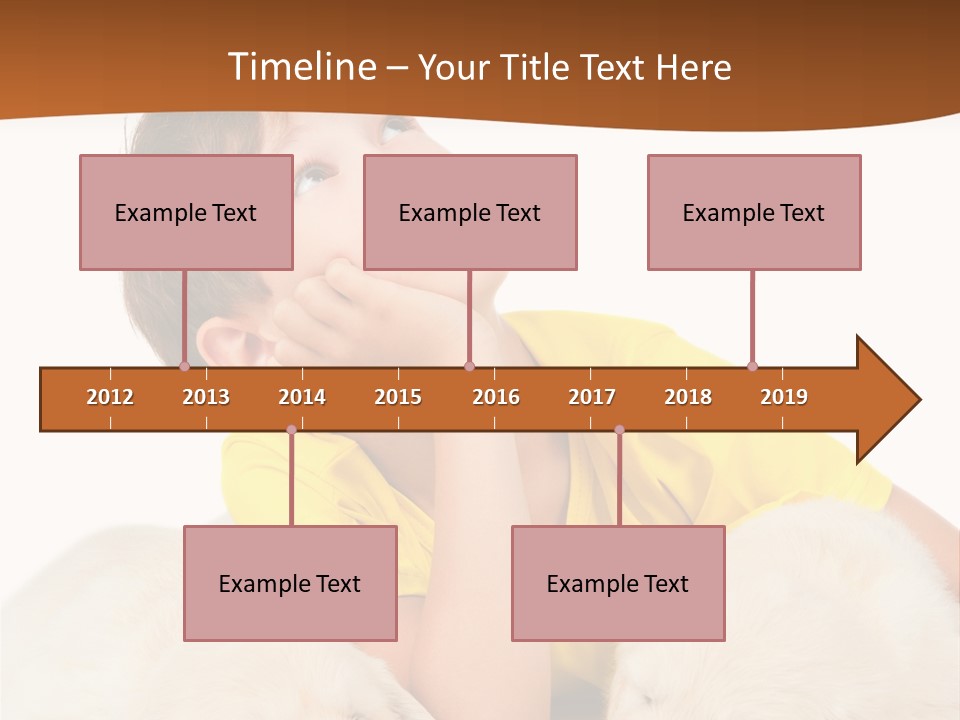 Timeline – Your Title Text Here

Example Text

Example Text

Example Text

2012 2013 2014 2015 2016 2017 2018 2019

Example Text

Example Text